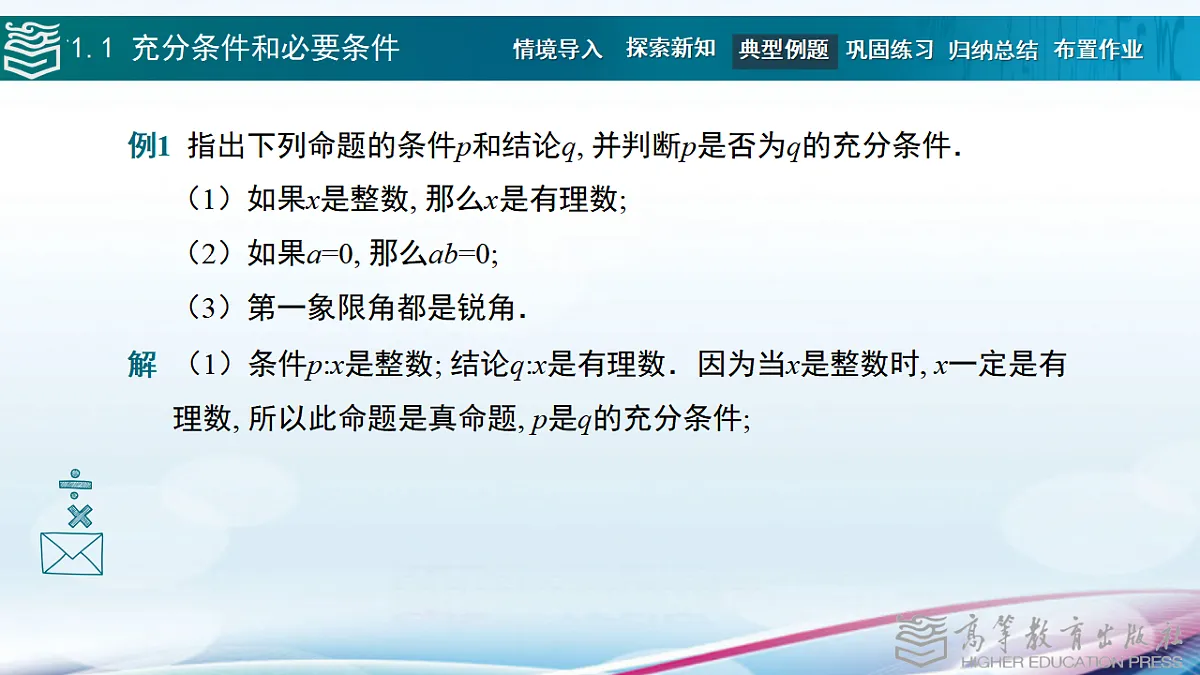 1.1 充分条件和必要条件

情境导入 探索新知 典型例题 巩固练习 归纳总结 布置作业

例1 指出下列命题的条件$p$和结论$q$, 并判断$p$是否为$q$的充分条件.

（1）如果$x$是整数, 那么$x$是有理数;

（2）如果$a=0$, 那么$ab=0$;

（3）第一象限角都是锐角.

解 （1）条件$p$:$x$是整数; 结论$q$:$x$是有理数. 因为当$x$是整数时, $x$一定是有理数, 所以此命题是真命题, $p$是$q$的充分条件;

高等教育出版社
HIGHER EDUCATION PRESS